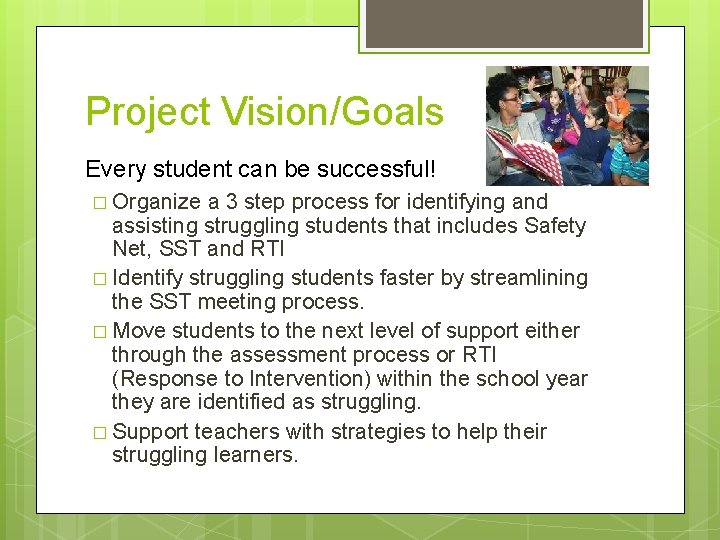 Project Vision/Goals

Every student can be successful!

□ Organize a 3 step process for identifying and assisting struggling students that includes Safety Net, SST and RTI

□ Identify struggling students faster by streamlining the SST meeting process.

□ Move students to the next level of support either through the assessment process or RTI (Response to Intervention) within the school year they are identified as struggling.

□ Support teachers with strategies to help their struggling learners.